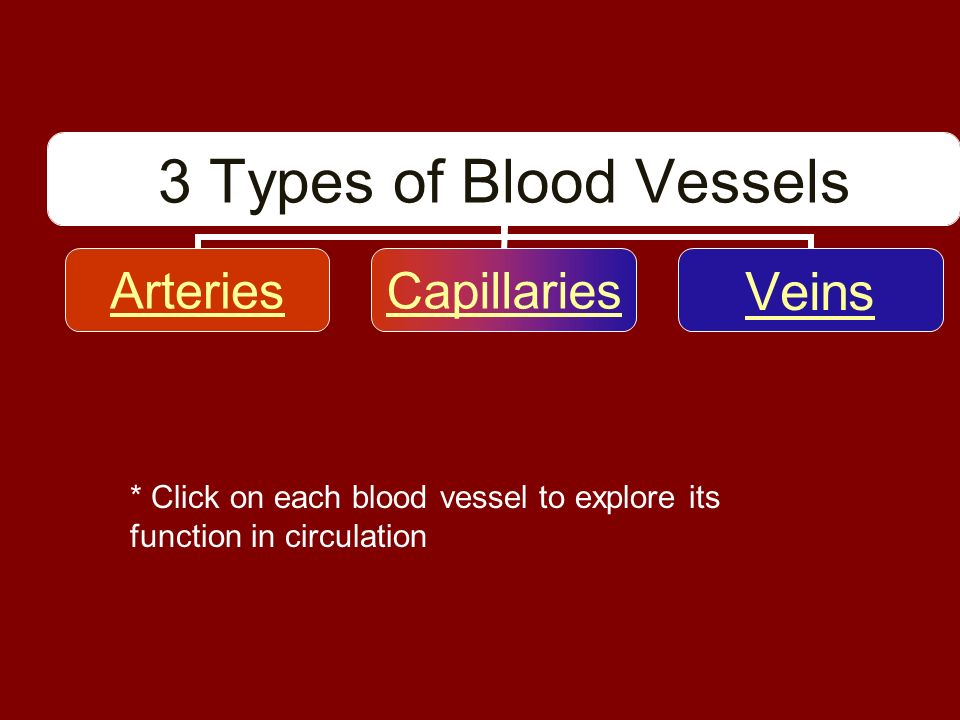 3 Types of Blood Vessels

Arteries

Capillaries

Veins

* Click on each blood vessel to explore its function in circulation